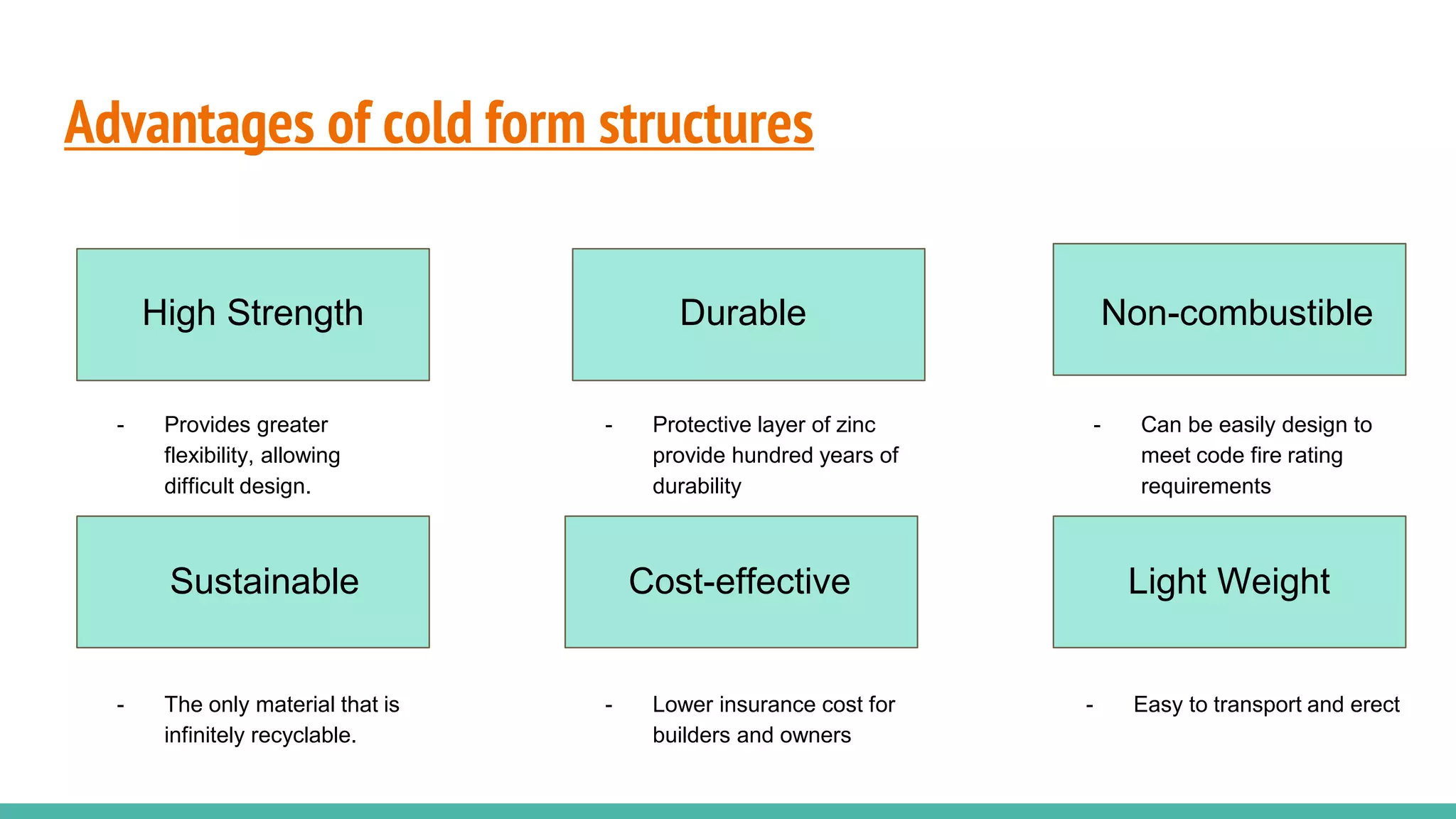 Advantages of cold form structures

High Strength

- Provides greater flexibility, allowing difficult design.

Durable

- Protective layer of zinc provide hundred years of durability

Non-combustible

- Can be easily design to meet code fire rating requirements

Sustainable

- The only material that is infinitely recyclable.

Cost-effective

- Lower insurance cost for builders and owners

Light Weight

- Easy to transport and erect